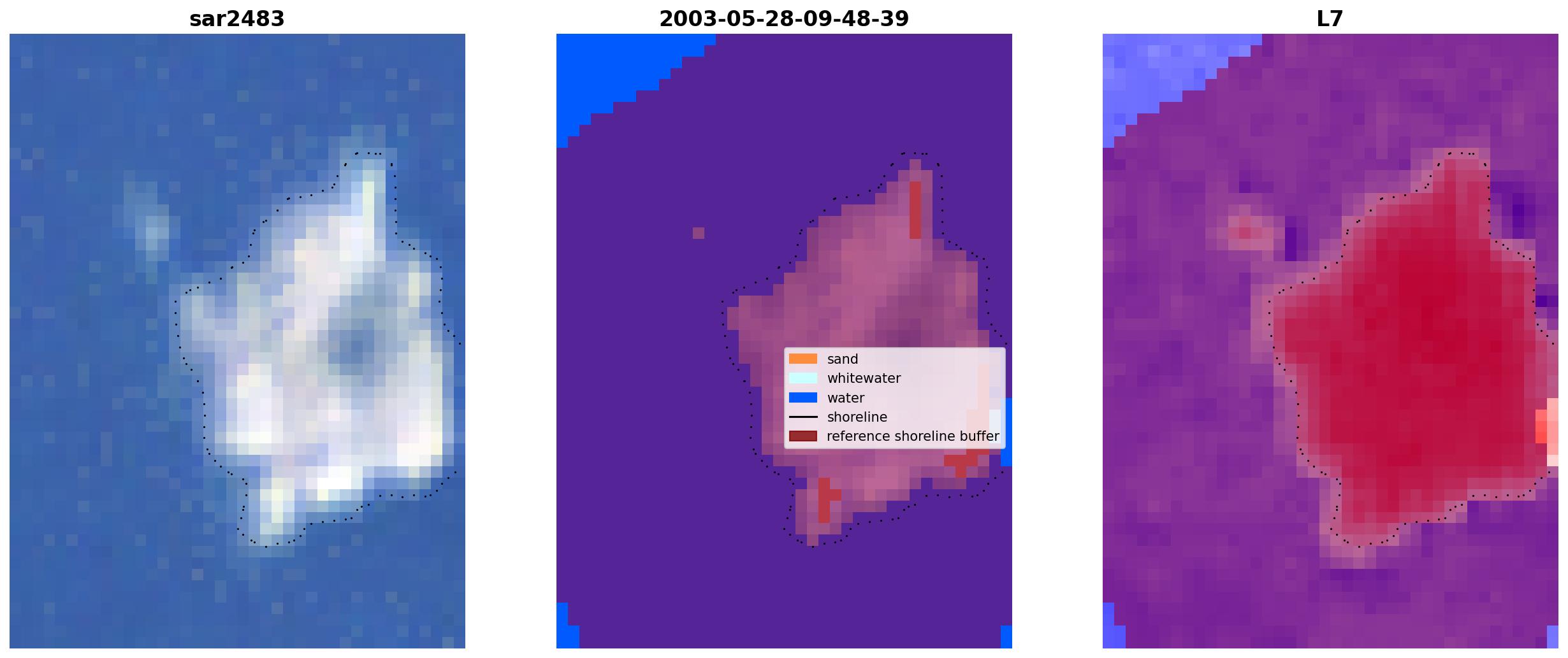 sar2483

2003-05-28-09-48-39

sand
whitewater
water
shoreline
reference shoreline buffer

L7